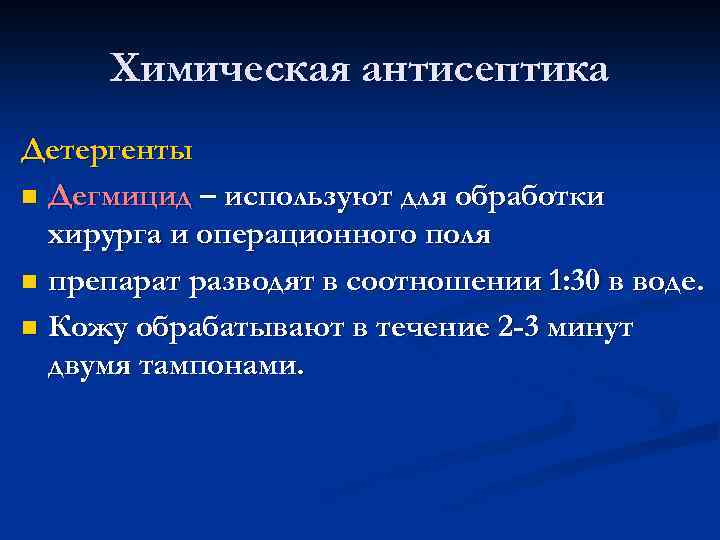 Химическая антисептика

Детергенты

Дегмицид – используют для обработки хирурга и операционного поля

препарат разводят в соотношении 1:30 в воде.

Кожу обрабатывают в течение 2-3 минут двумя тампонами.